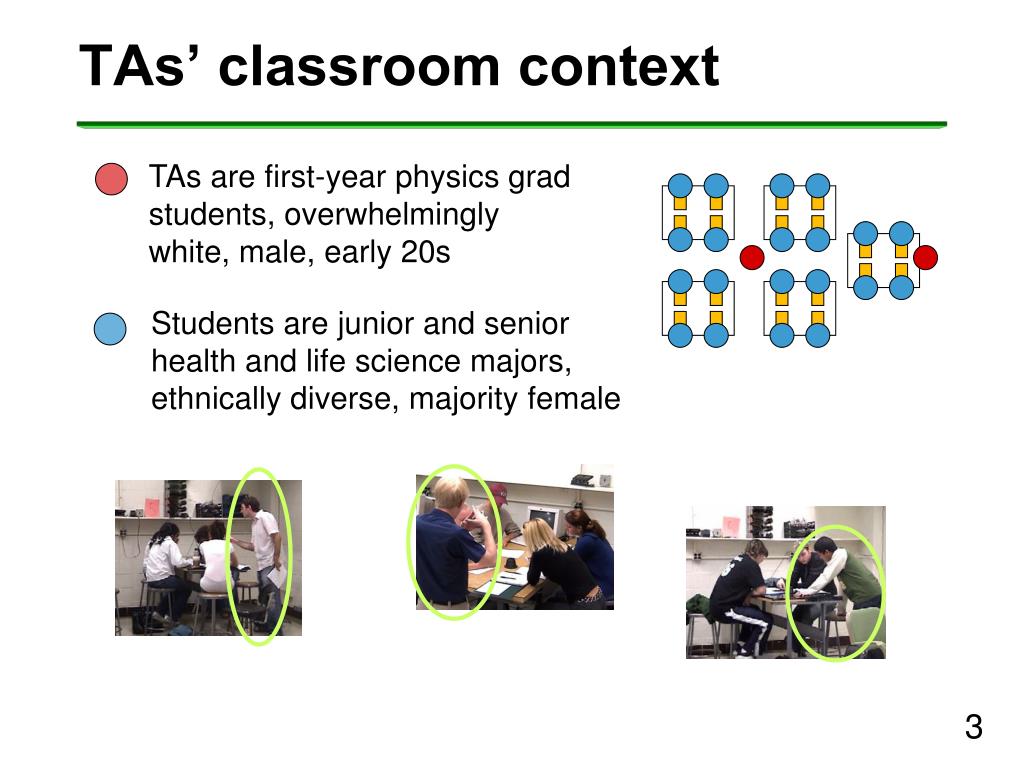 TAs' classroom context

TAs are first-year physics grad students, overwhelmingly white, male, early 20s

Students are junior and senior health and life science majors, ethnically diverse, majority female

3